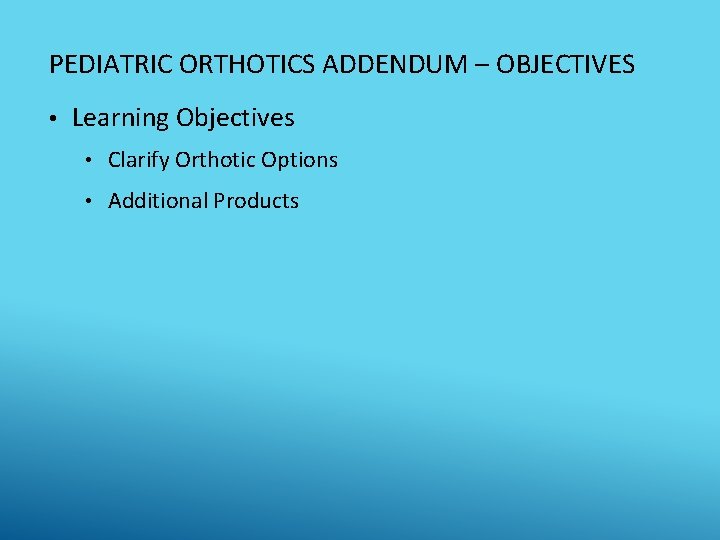 PEDIATRIC ORTHOTICS ADDENDUM – OBJECTIVES

• Learning Objectives
  • Clarify Orthotic Options
  • Additional Products